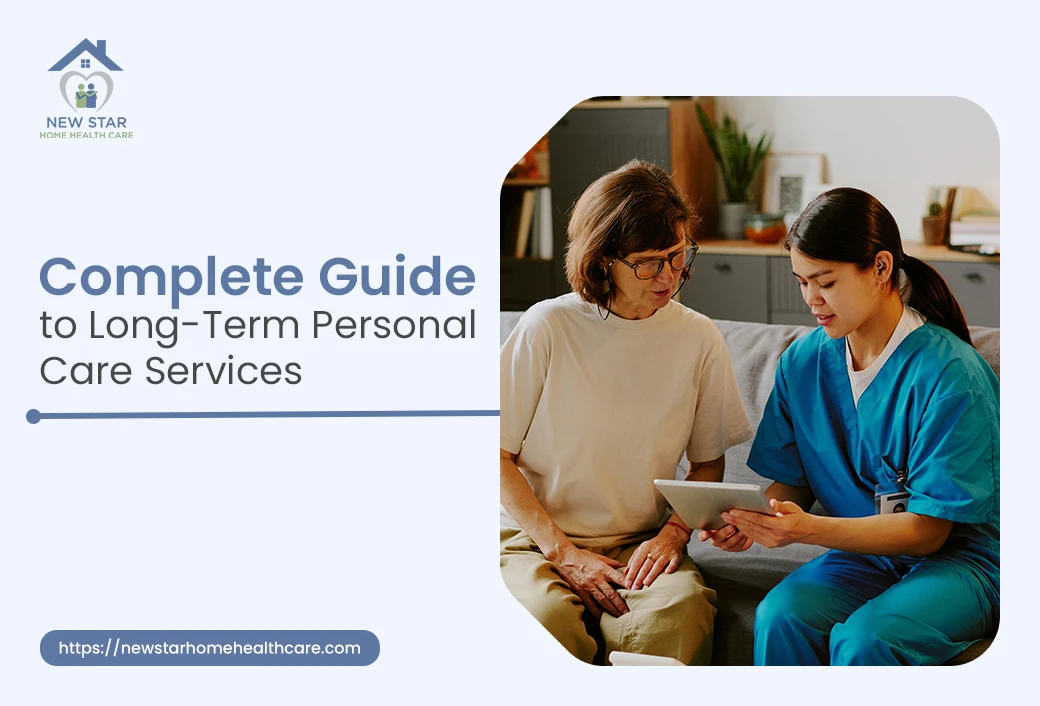 NEW STAR
HOME HEALTH CARE

Complete Guide
to Long-Term Personal Care Services

https://newstarhomehealthcare.com